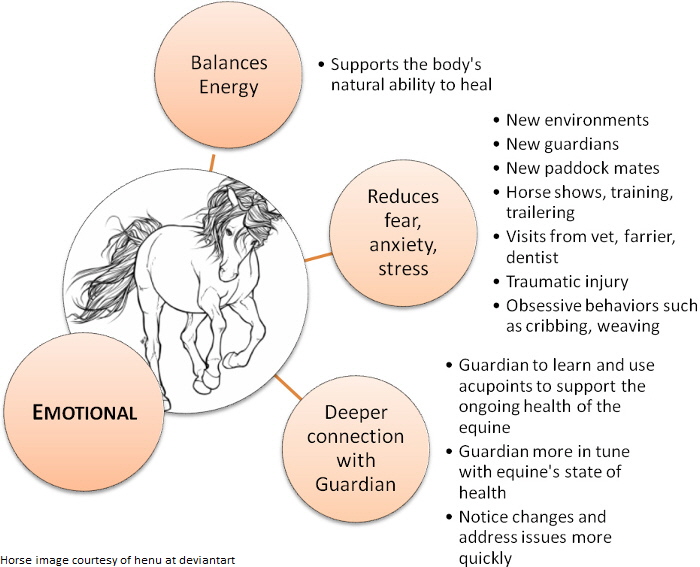 Balances Energy

• Supports the body's natural ability to heal

Reduces fear, anxiety, stress

• New environments
• New guardians
• New paddock mates
• Horse shows, training, trailering
• Visits from vet, farrier, dentist
• Traumatic injury
• Obsessive behaviors such as cribbing, weaving

EMOTIONAL

Deeper connection with Guardian

• Guardian to learn and use acupoints to support the ongoing health of the equine
• Guardian more in tune with equine's state of health
• Notice changes and address issues more quickly

Horse image courtesy of henu at deviantart